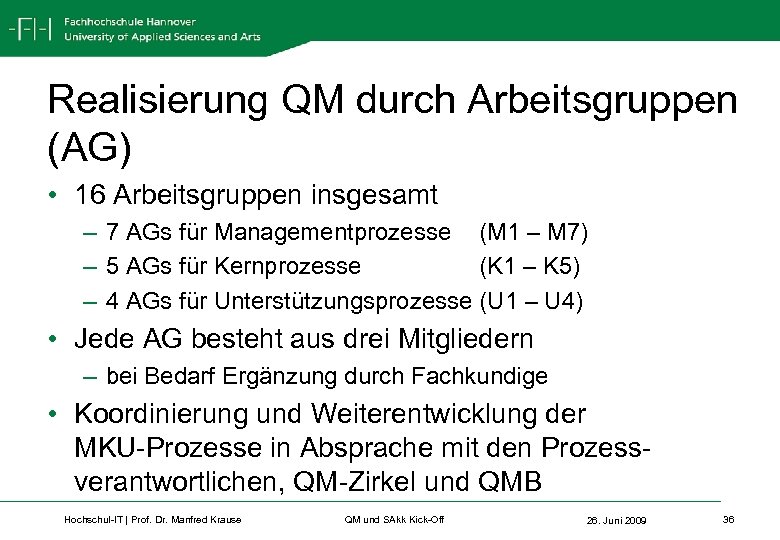 -F|-| Fachhochschule Hannover
University of Applied Sciences and Arts

Realisierung QM durch Arbeitsgruppen (AG)

• 16 Arbeitsgruppen insgesamt
– 7 AGs für Managementprozesse (M1 – M7)
– 5 AGs für Kernprozesse (K1 – K5)
– 4 AGs für Unterstützungsprozesse (U1 – U4)

• Jede AG besteht aus drei Mitgliedern
– bei Bedarf Ergänzung durch Fachkundige

• Koordinierung und Weiterentwicklung der MKU-Prozesse in Absprache mit den Prozessverantwortlichen, QM-Zirkel und QMB

Hochschul-IT | Prof. Dr. Manfred Krause QM und SAkk Kick-Off 26. Juni 2009 36